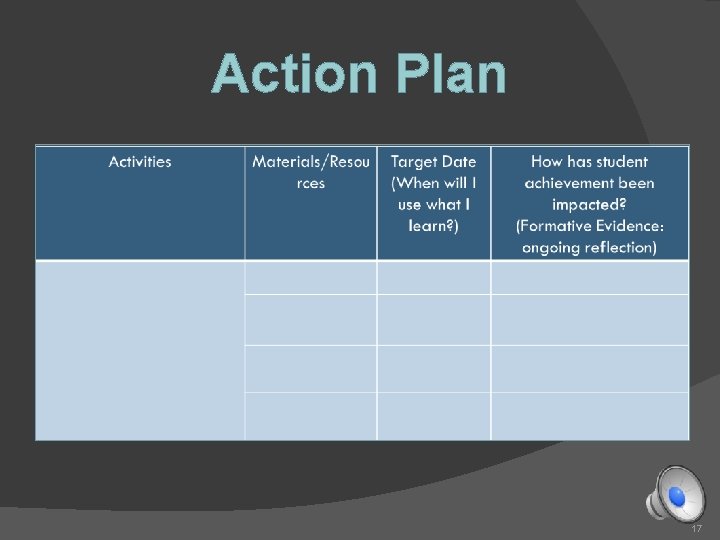 Action Plan

| Activities | Materials/Resources | Target Date (When will I use what I learn?) | How has student achievement been impacted? (Formative Evidence: ongoing reflection) |
|---|---|---|---|
| | | | |
| | | | |
| | | | |
| | | | |

17